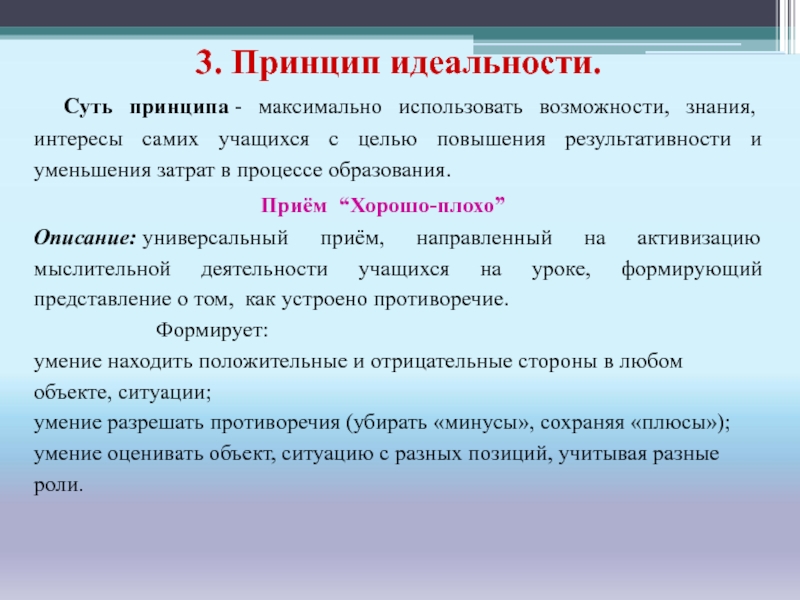 3. Принцип идеальности.

Суть принципа - максимально использовать возможности, знания, интересы самих учащихся с целью повышения результативности и уменьшения затрат в процессе образования.

Приём “Хорошо-плохо”

Описание: универсальный приём, направленный на активизацию мыслительной деятельности учащихся на уроке, формирующий представление о том, как устроено противоречие.

Формирует:

умение находить положительные и отрицательные стороны в любом объекте, ситуации;
умение разрешать противоречия (убирать «минусы», сохраняя «плюсы»);
умение оценивать объект, ситуацию с разных позиций, учитывая разные роли.